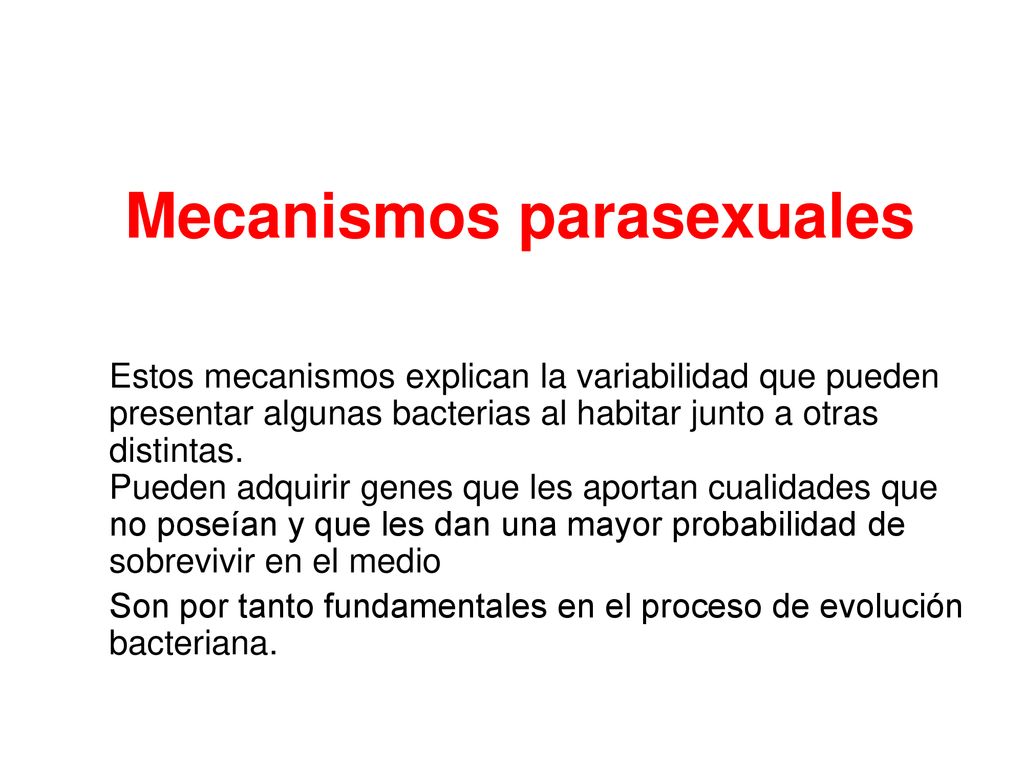 Mecanismos parasexuales

Estos mecanismos explican la variabilidad que pueden presentar algunas bacterias al habitar junto a otras distintas.
Pueden adquirir genes que les aportan cualidades que no poseían y que les dan una mayor probabilidad de sobrevivir en el medio

Son por tanto fundamentales en el proceso de evolución bacteriana.